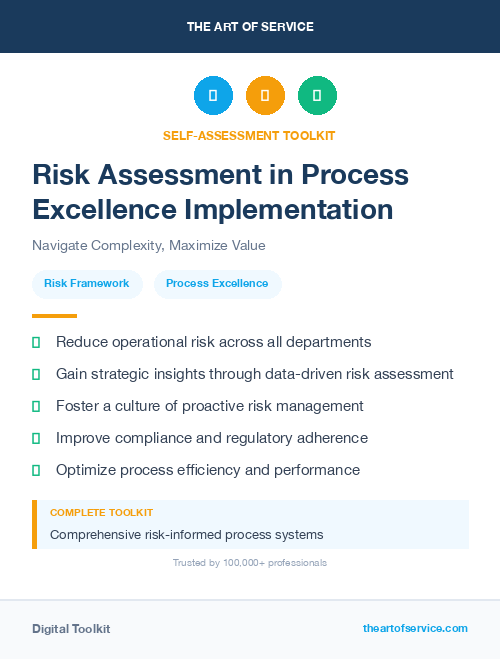 THE ART OF SERVICE

SELF-ASSESSMENT TOOLKIT

Risk Assessment in Process Excellence Implementation

Navigate Complexity, Maximize Value

Risk Framework

Process Excellence

Reduce operational risk across all departments

Gain strategic insights through data-driven risk assessment

Foster a culture of proactive risk management

Improve compliance and regulatory adherence

Optimize process efficiency and performance

COMPLETE TOOLKIT

Comprehensive risk-informed process systems

Trusted by 100,000+ professionals

Digital Toolkit

theartofservice.com